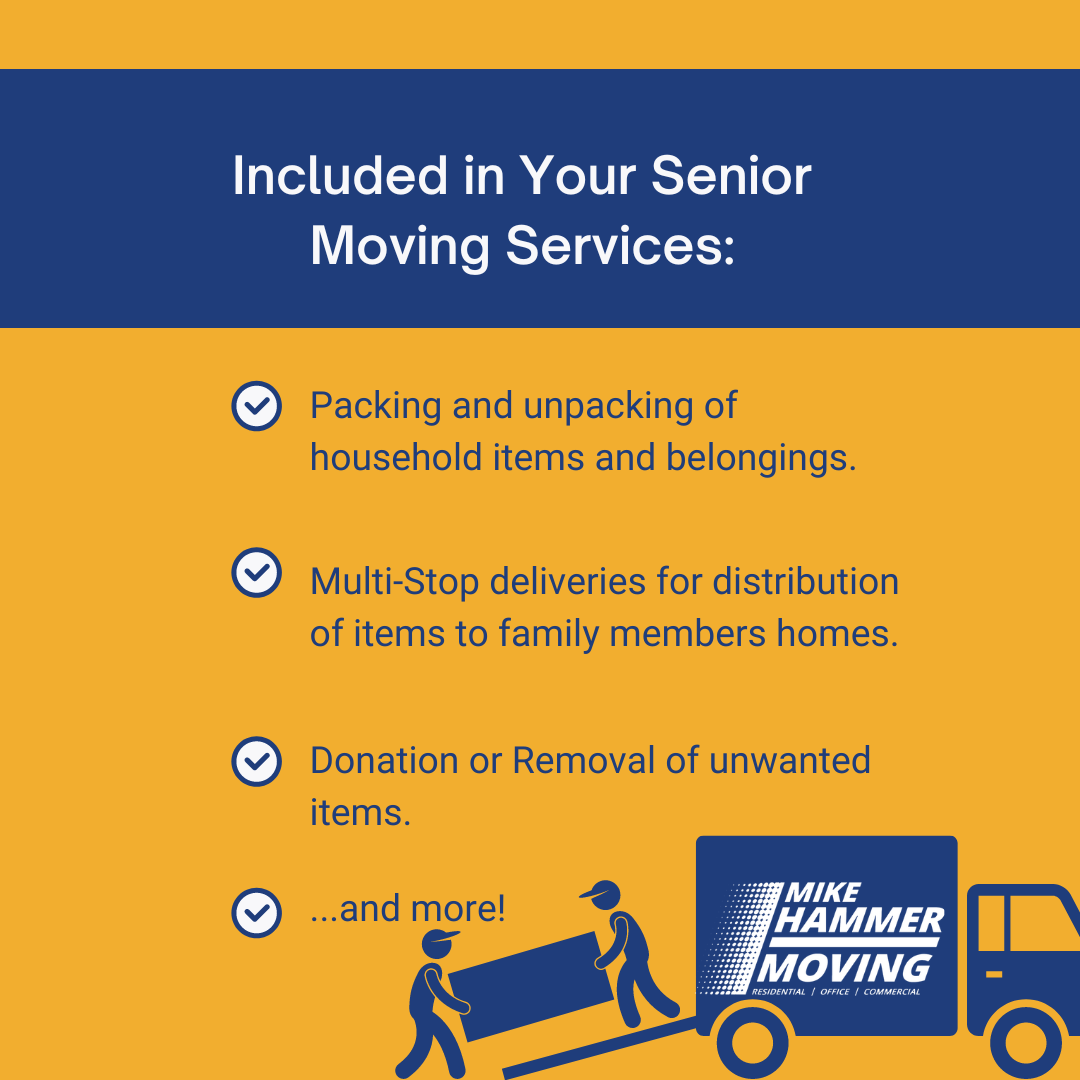 Included in Your Senior Moving Services:

Packing and unpacking of household items and belongings.

Multi-Stop deliveries for distribution of items to family members homes.

Donation or Removal of unwanted items.

...and more!

MIKE HAMMER MOVING
RESIDENTIAL | OFFICE | COMMERCIAL